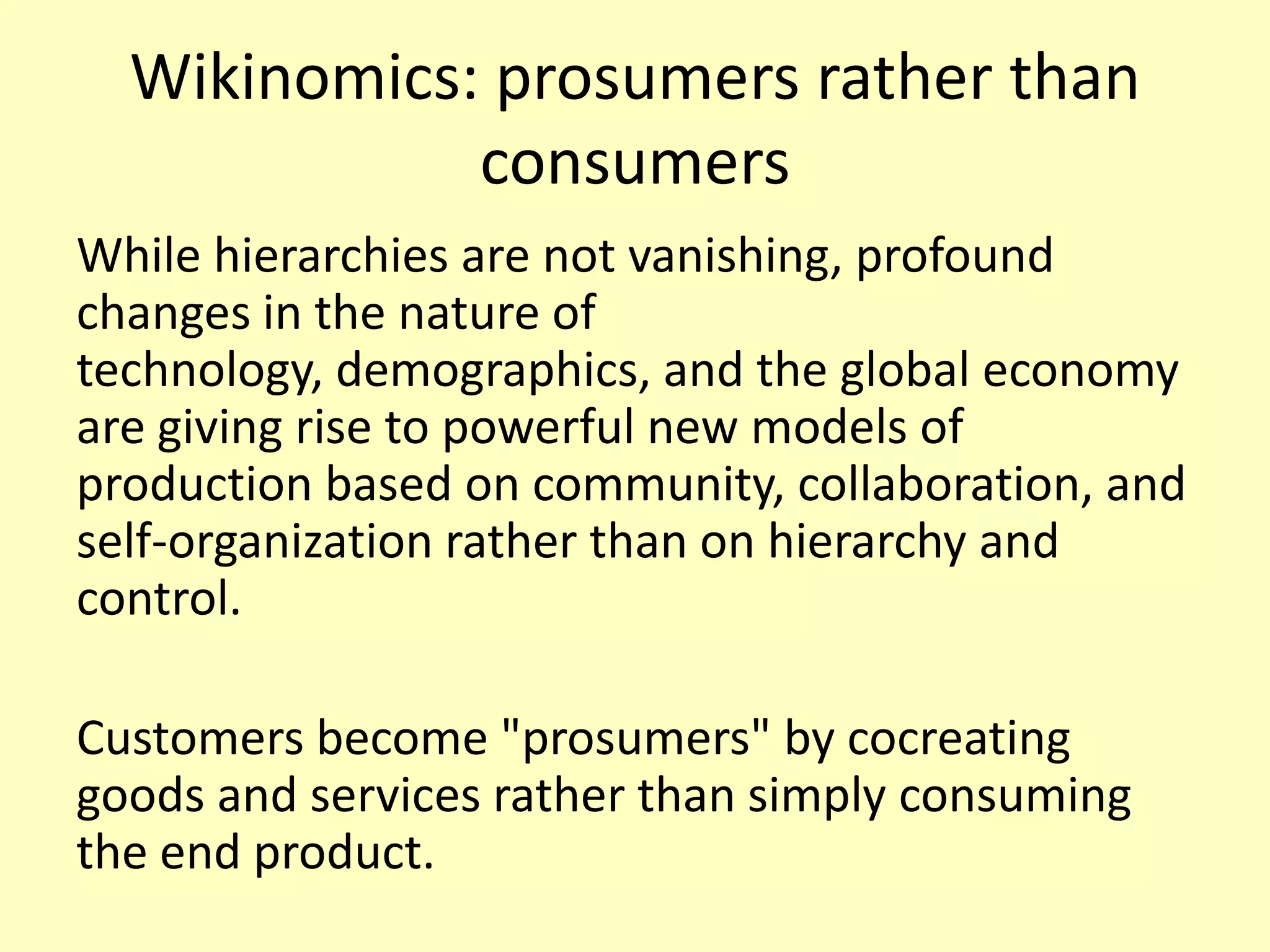 Wikinomics: prosumers rather than consumers

While hierarchies are not vanishing, profound changes in the nature of technology, demographics, and the global economy are giving rise to powerful new models of production based on community, collaboration, and self-organization rather than on hierarchy and control.

Customers become "prosumers" by cocreating goods and services rather than simply consuming the end product.